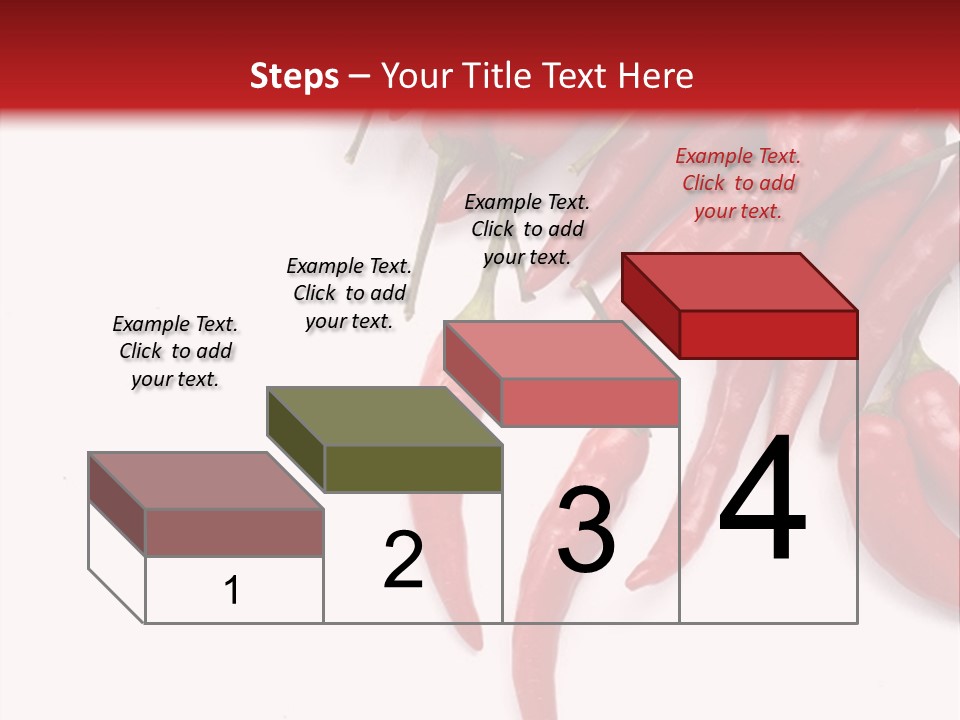 Steps – Your Title Text Here

Example Text. Click to add your text.

Example Text. Click to add your text.

Example Text. Click to add your text.

Example Text. Click to add your text.

1

2

3

4